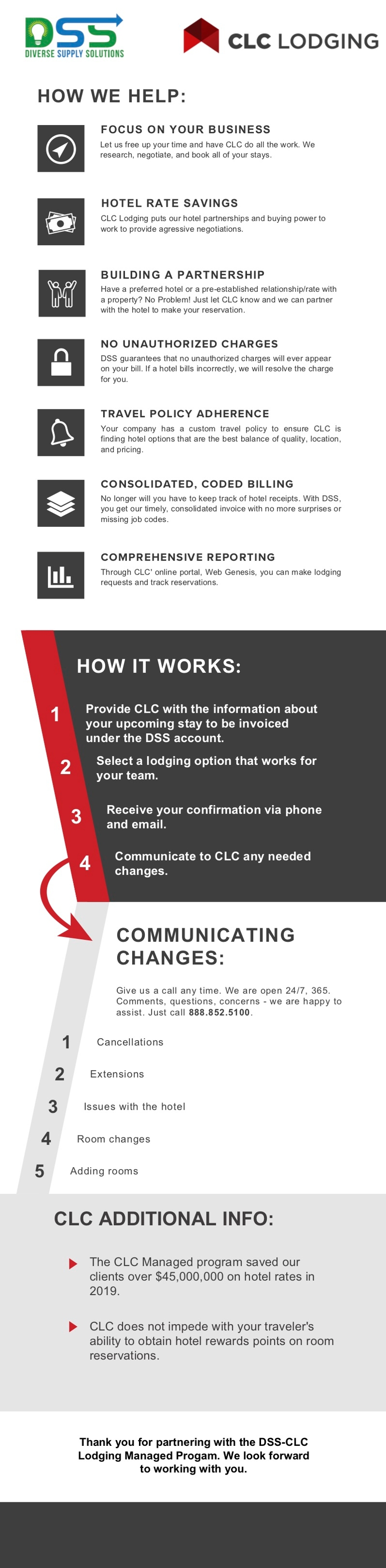 DSS
DIVERSE SUPPLY SOLUTIONS

CLC LODGING

HOW WE HELP:

FOCUS ON YOUR BUSINESS
Let us free up your time and have CLC do all the work. We research, negotiate, and book all of your stays.

HOTEL RATE SAVINGS
CLC Lodging puts our hotel partnerships and buying power to work to provide agressive negotiations.

BUILDING A PARTNERSHIP
Have a preferred hotel or a pre-established relationship/rate with a property? No Problem! Just let CLC know and we can partner with the hotel to make your reservation.

NO UNAUTHORIZED CHARGES
DSS guarantees that no unauthorized charges will ever appear on your bill. If a hotel bills incorrectly, we will resolve the charge for you.

TRAVEL POLICY ADHERENCE
Your company has a custom travel policy to ensure CLC is finding hotel options that are the best balance of quality, location, and pricing.

CONSOLIDATED, CODED BILLING
No longer will you have to keep track of hotel receipts. With DSS, you get our timely, consolidated invoice with no more surprises or missing job codes.

COMPREHENSIVE REPORTING
Through CLC' online portal, Web Genesis, you can make lodging requests and track reservations.

HOW IT WORKS:

1 Provide CLC with the information about your upcoming stay to be invoiced under the DSS account.

2 Select a lodging option that works for your team.

3 Receive your confirmation via phone and email.

4 Communicate to CLC any needed changes.

COMMUNICATING CHANGES:

Give us a call any time. We are open 24/7, 365. Comments, questions, concerns - we are happy to assist. Just call 888.852.5100.

1 Cancellations
2 Extensions
3 Issues with the hotel
4 Room changes
5 Adding rooms

CLC ADDITIONAL INFO:

The CLC Managed program saved our clients over $45,000,000 on hotel rates in 2019.

CLC does not impede with your traveler's ability to obtain hotel rewards points on room reservations.

Thank you for partnering with the DSS-CLC Lodging Managed Progam. We look forward to working with you.